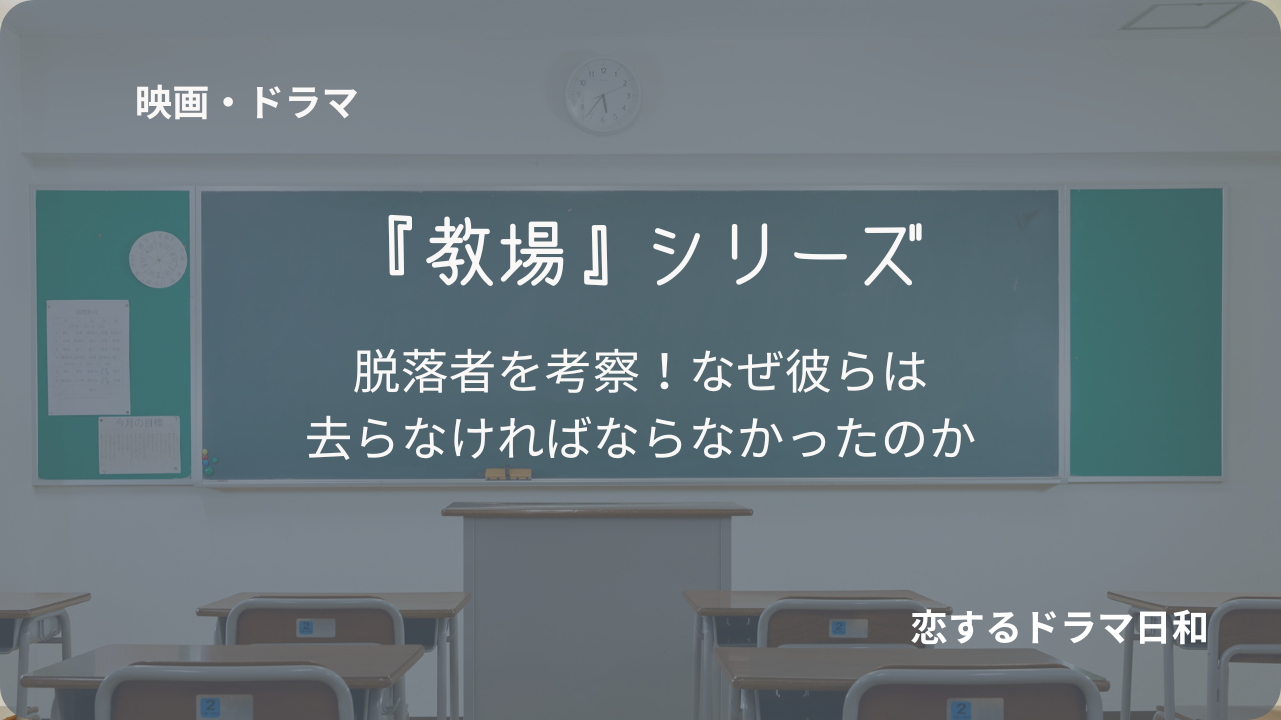 映画・ドラマ

『教場』シリーズ

脱落者を考察！なぜ彼らは
去らなければならなかったのか

恋するドラマ日和